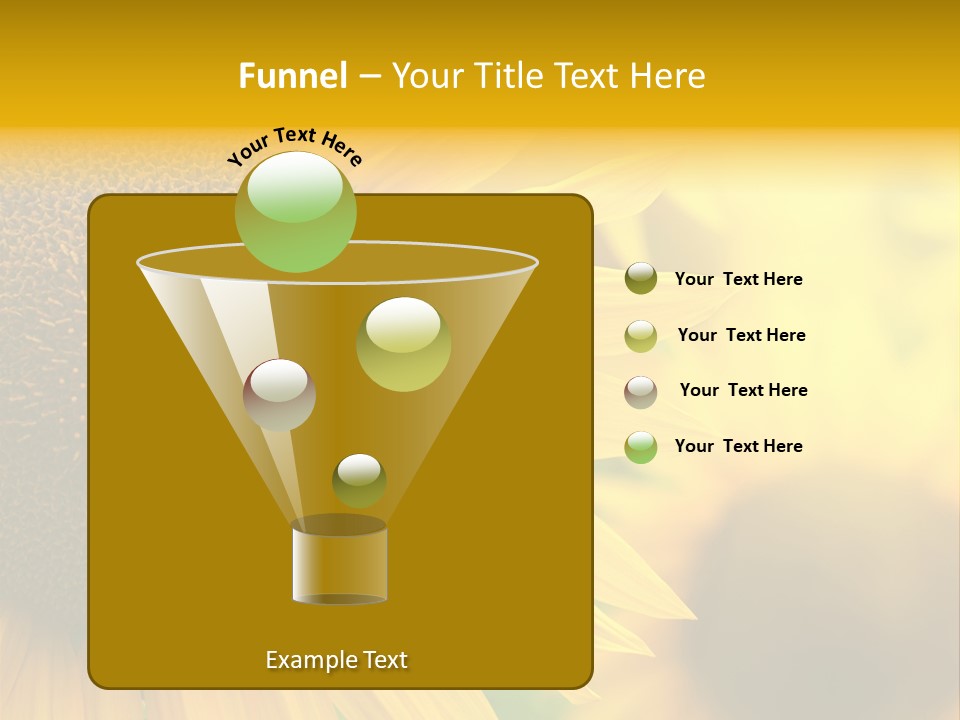 Funnel – Your Title Text Here

Your Text Here

Your Text Here

Your Text Here

Your Text Here

Your Text Here

Example Text